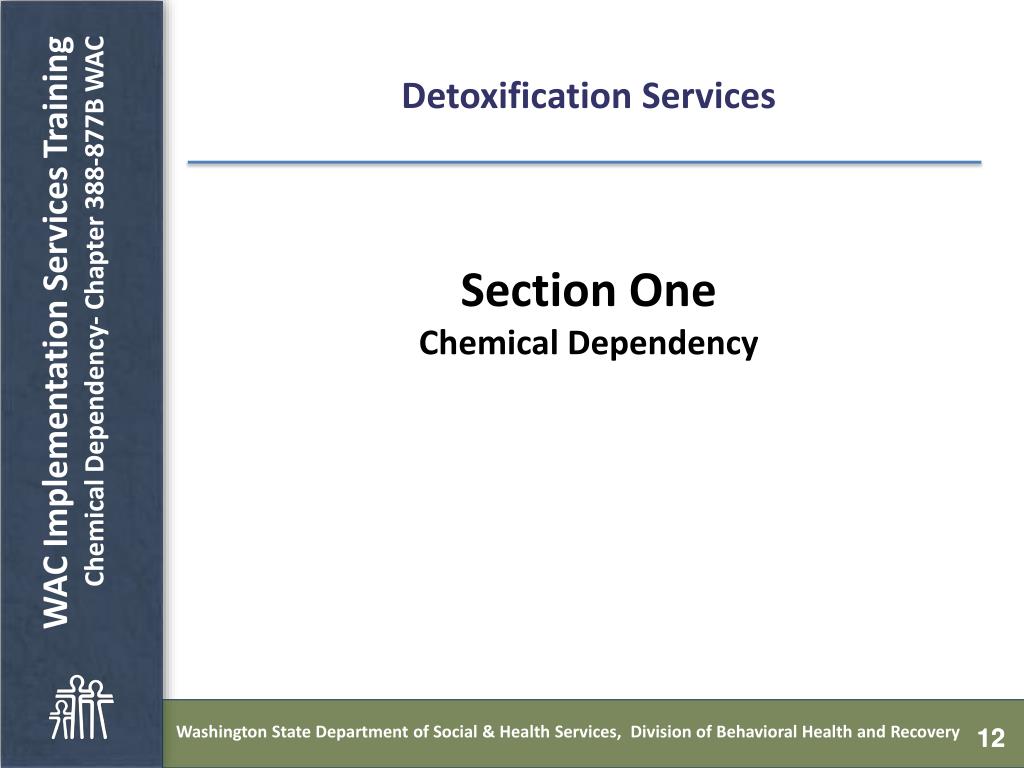 WAC Implementation Services Training
Chemical Dependency- Chapter 388-877B WAC

Detoxification Services

Section One
Chemical Dependency

Washington State Department of Social & Health Services, Division of Behavioral Health and Recovery 12